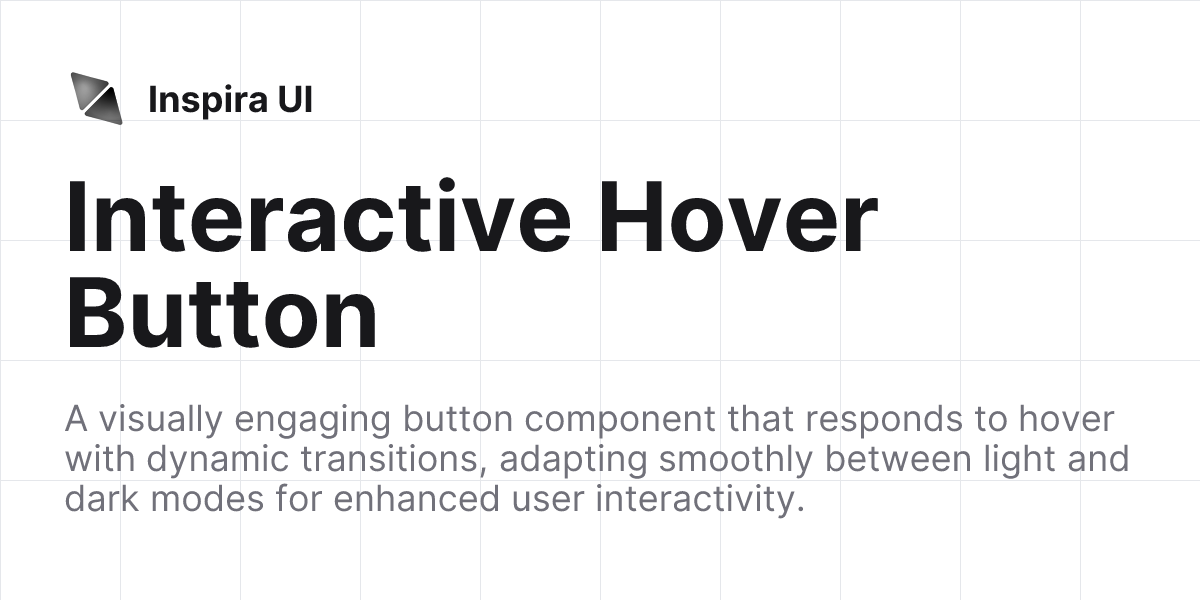 Inspira UI

Interactive Hover Button

A visually engaging button component that responds to hover with dynamic transitions, adapting smoothly between light and dark modes for enhanced user interactivity.